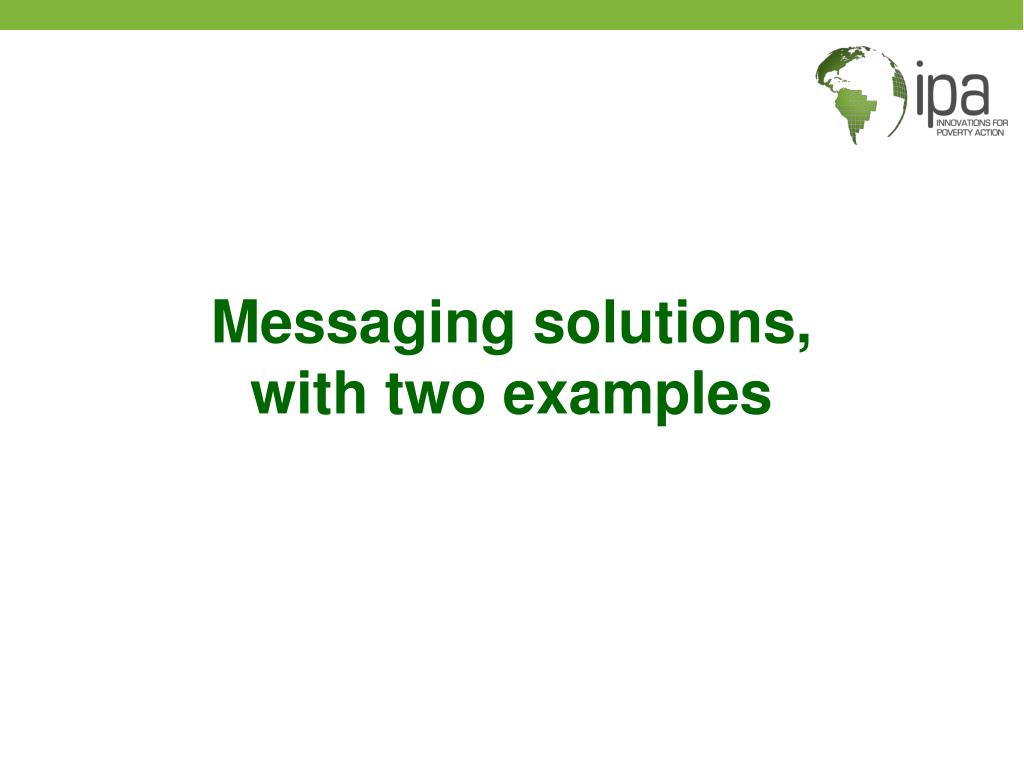 ipa
INNOVATIONS FOR POVERTY ACTION

Messaging solutions, with two examples